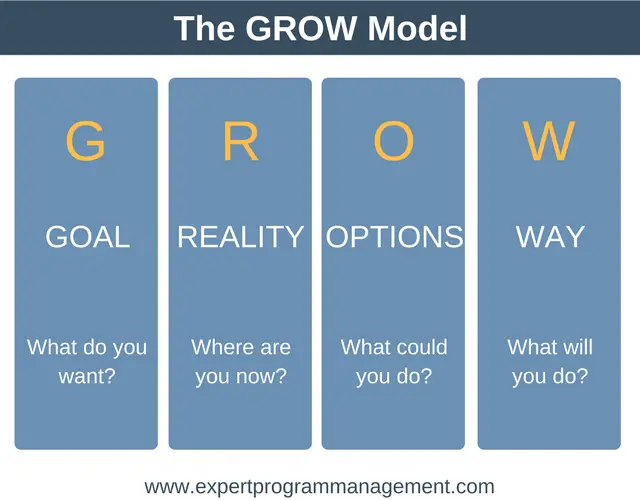 The GROW Model

G

GOAL

What do you want?

R

REALITY

Where are you now?

O

OPTIONS

What could you do?

W

WAY

What will you do?

www.expertprogrammanagement.com